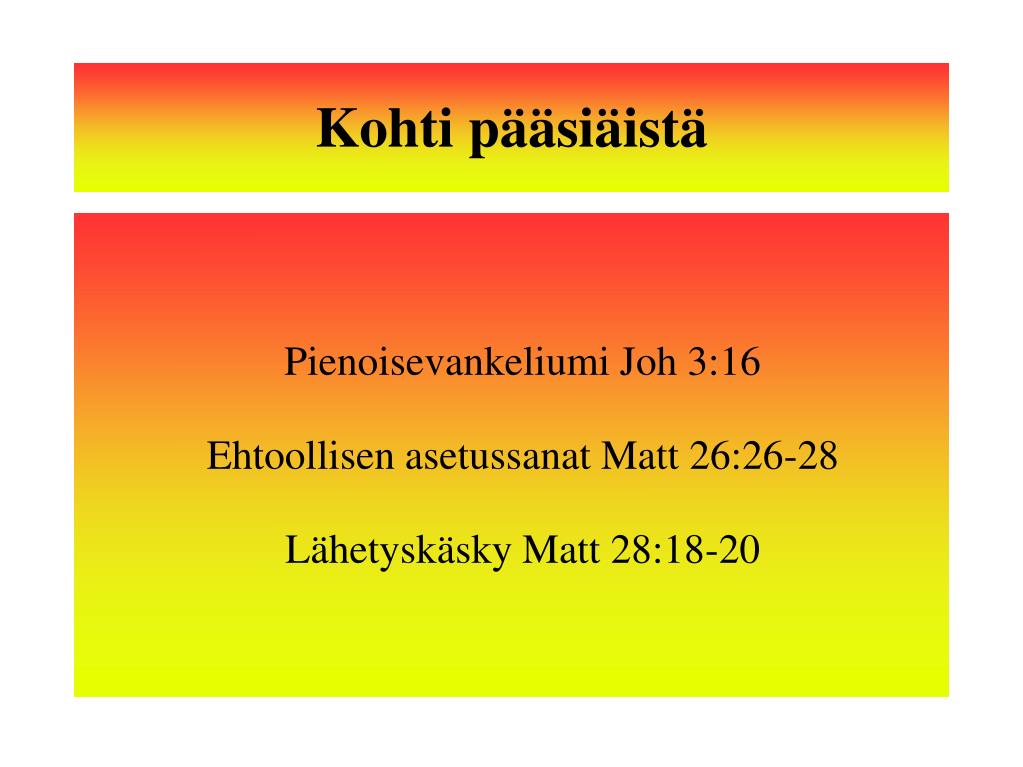 Kohti pääsiäistä

Pienoisevankeliumi Joh 3:16

Ehtoollisen asetussanat Matt 26:26-28

Lähetyskäsky Matt 28:18-20